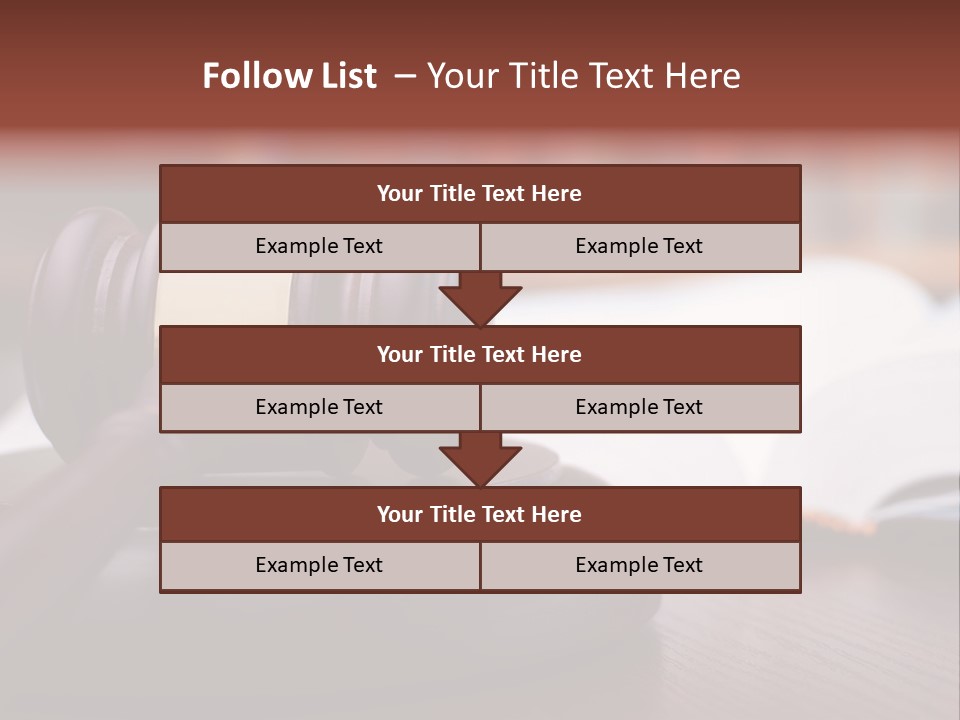 Follow List – Your Title Text Here

Your Title Text Here

Example Text
Example Text

Your Title Text Here

Example Text
Example Text

Your Title Text Here

Example Text
Example Text